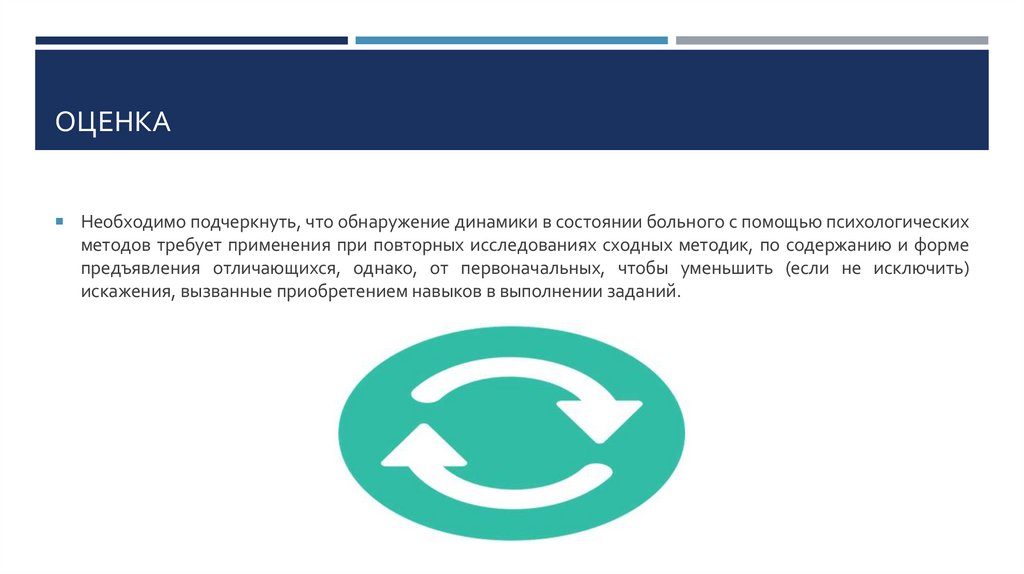 ОЦЕНКА

Необходимо подчеркнуть, что обнаружение динамики в состоянии больного с помощью психологических методов требует применения при повторных исследованиях сходных методик, по содержанию и форме предъявления отличающихся, однако, от первоначальных, чтобы уменьшить (если не исключить) искажения, вызванные приобретением навыков в выполнении заданий.